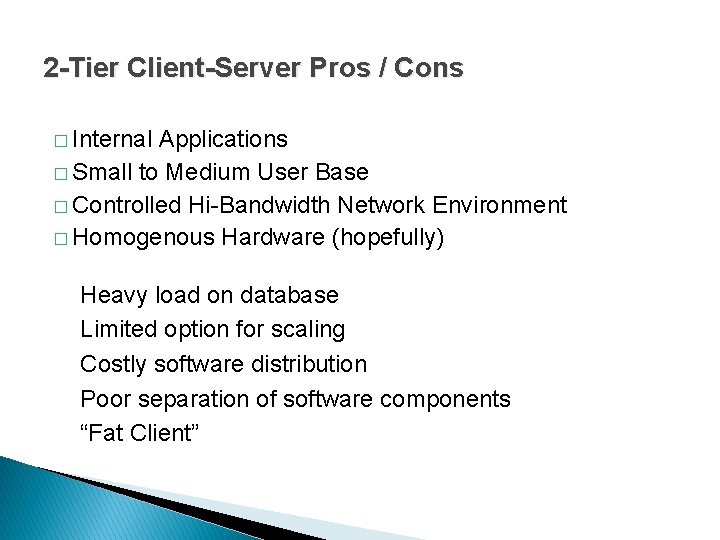 2-Tier Client-Server Pros / Cons

□ Internal Applications
□ Small to Medium User Base
□ Controlled Hi-Bandwidth Network Environment
□ Homogenous Hardware (hopefully)

Heavy load on database
Limited option for scaling
Costly software distribution
Poor separation of software components
“Fat Client”